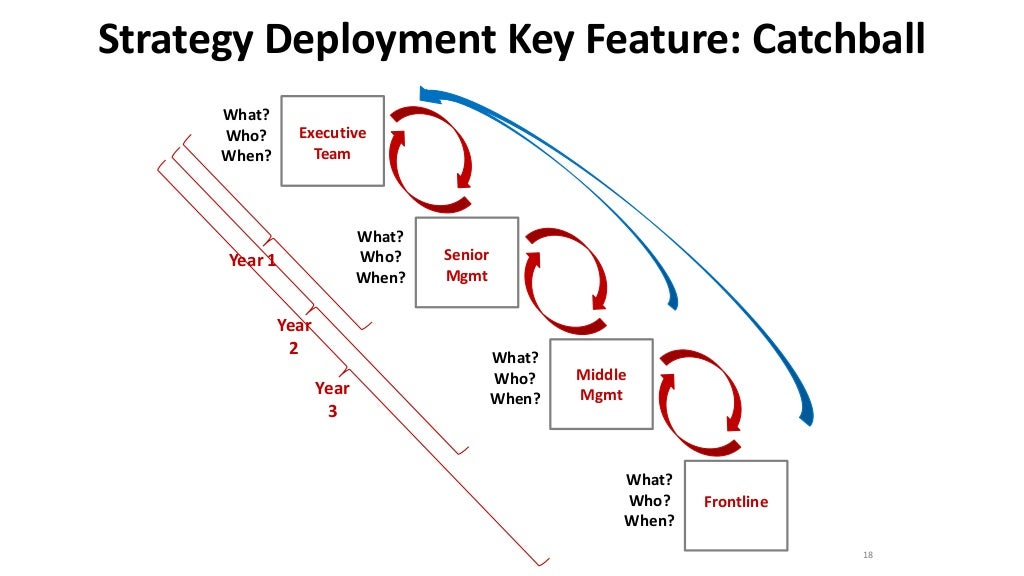 Strategy Deployment Key Feature: Catchball

What?
Who?
When?

Executive Team

What?
Who?
When?

Senior Mgmt

What?
Who?
When?

Middle Mgmt

What?
Who?
When?

Frontline

Year 1

Year 2

Year 3

18